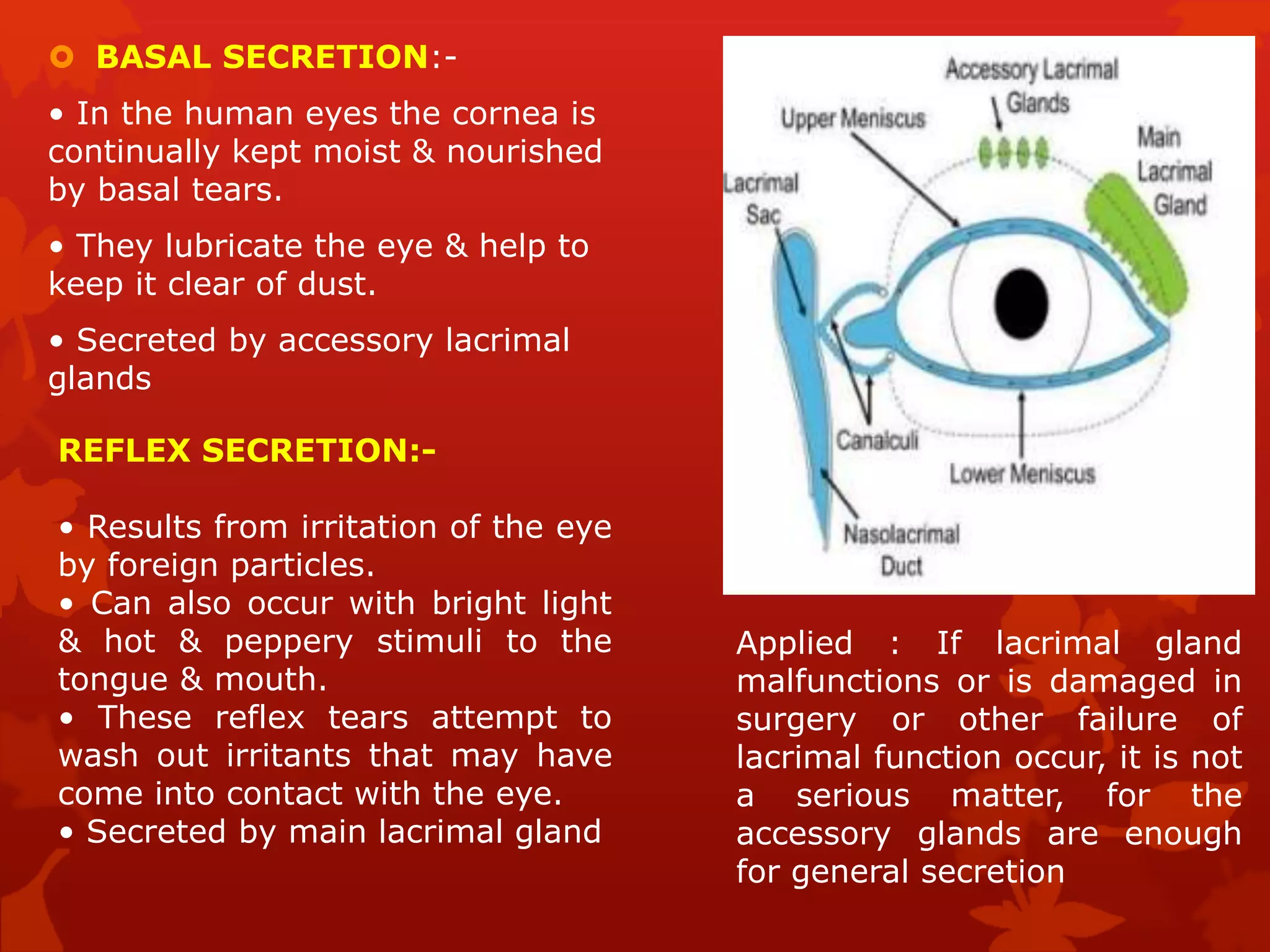 BASAL SECRETION:-

• In the human eyes the cornea is continually kept moist & nourished by basal tears.

• They lubricate the eye & help to keep it clear of dust.

• Secreted by accessory lacrimal glands

REFLEX SECRETION:-

• Results from irritation of the eye by foreign particles.
• Can also occur with bright light & hot & peppery stimuli to the tongue & mouth.
• These reflex tears attempt to wash out irritants that may have come into contact with the eye.
• Secreted by main lacrimal gland

Accessory Lacrimal Glands
Upper Meniscus
Main Lacrimal Gland
Lacrimal Sac
Canalculi
Lower Meniscus
Nasolacrimal Duct

Applied : If lacrimal gland malfunctions or is damaged in surgery or other failure of lacrimal function occur, it is not a serious matter, for the accessory glands are enough for general secretion